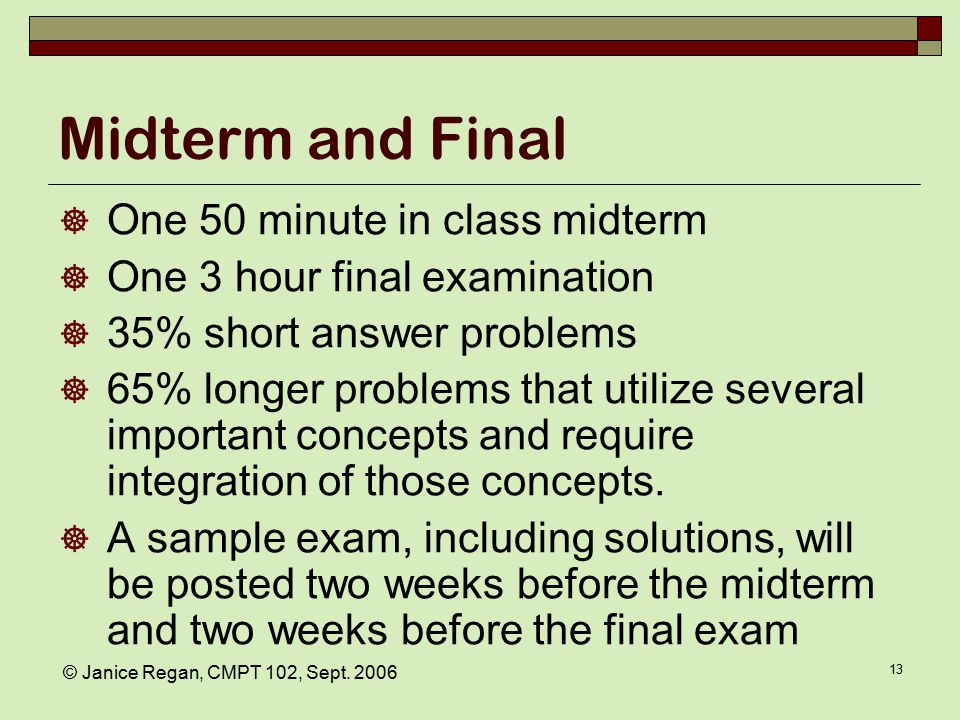 Midterm and Final

One 50 minute in class midterm

One 3 hour final examination

35% short answer problems

65% longer problems that utilize several important concepts and require integration of those concepts.

A sample exam, including solutions, will be posted two weeks before the midterm and two weeks before the final exam

© Janice Regan, CMPT 102, Sept. 2006

13